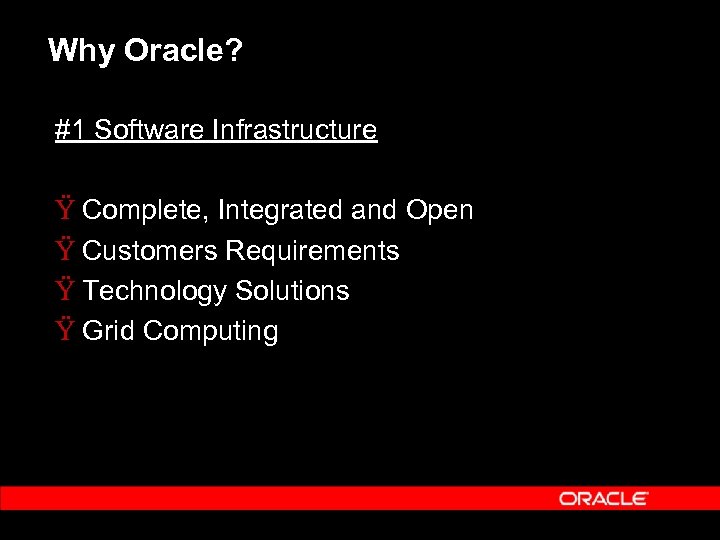 Why Oracle?

#1 Software Infrastructure

Ÿ Complete, Integrated and Open
Ÿ Customers Requirements
Ÿ Technology Solutions
Ÿ Grid Computing

ORACLE